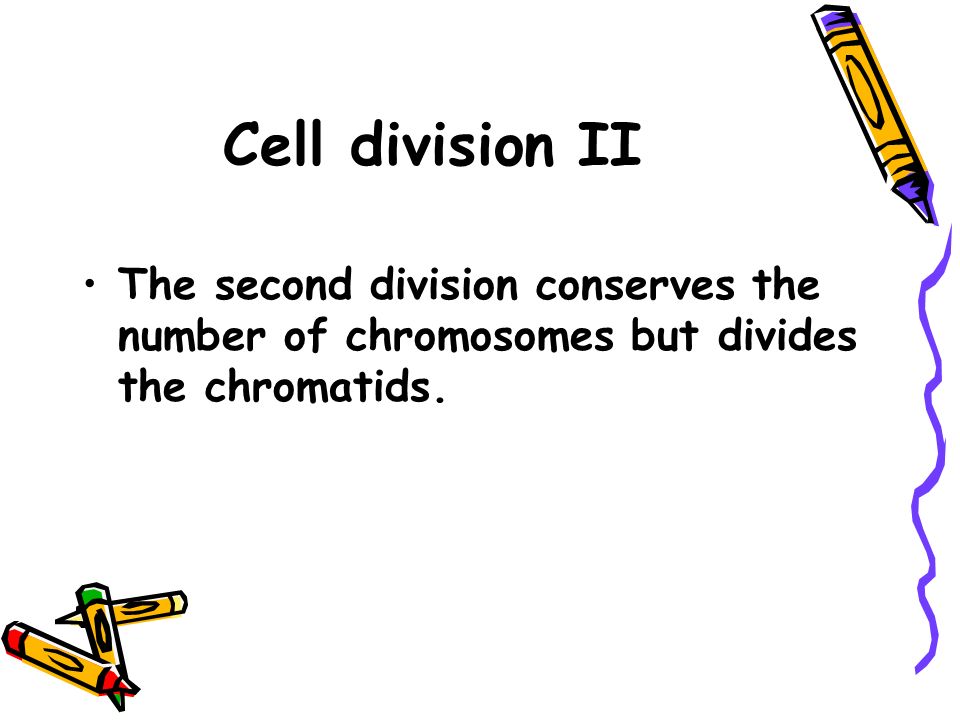 Cell division II

• The second division conserves the number of chromosomes but divides the chromatids.